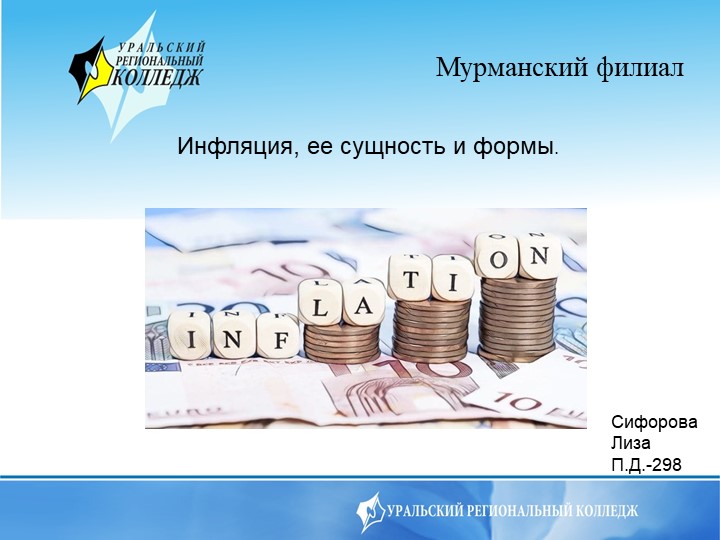 УРАЛЬСКИЙ РЕГИОНАЛЬНЫЙ КОЛЛЕДЖ

Мурманский филиал

Инфляция, ее сущность и формы.

INFLATION

Сифорова
Лиза
П.Д.-298

УРАЛЬСКИЙ РЕГИОНАЛЬНЫЙ КОЛЛЕДЖ